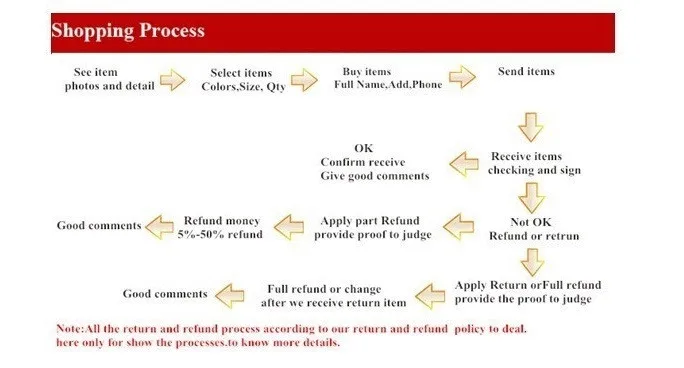 Shopping Process

See item photos and detail

Select items Colors,Size, Qty

Buy items Full Name,Add,Phone

Send items

Receive items checking and sign

OK Confirm receive Give good comments

Not OK Refund or retrun

Apply part Refund provide proof to judge

Refund money 5%-50% refund

Good comments

Apply Return orFull refund provide the proof to judge

Full refund or change after we receive return item

Good comments

Note:All the return and refund process according to our return and refund policy to deal. here only for show the processes.to know more details.